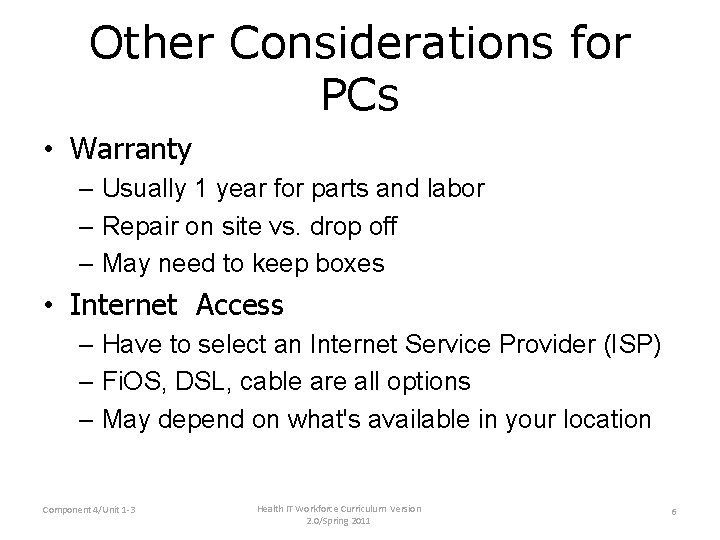 Other Considerations for PCs

• Warranty
– Usually 1 year for parts and labor
– Repair on site vs. drop off
– May need to keep boxes

• Internet Access
– Have to select an Internet Service Provider (ISP)
– FiOS, DSL, cable are all options
– May depend on what's available in your location

Component 4/Unit 1-3

Health IT Workforce Curriculum Version 2.0/Spring 2011

6